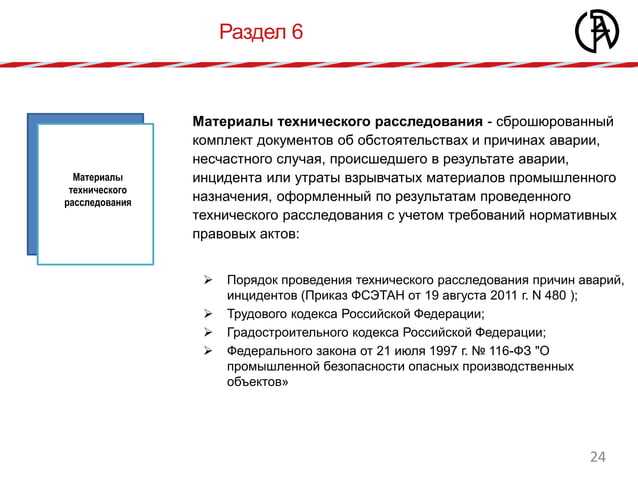 Раздел 6

Материалы технического расследования

**Материалы технического расследования** - сброшюрованный комплект документов об обстоятельствах и причинах аварии, несчастного случая, происшедшего в результате аварии, инцидента или утраты взрывчатых материалов промышленного назначения, оформленный по результатам проведенного технического расследования с учетом требований нормативных правовых актов:

➢ Порядок проведения технического расследования причин аварий, инцидентов (Приказ ФСЭТАН от 19 августа 2011 г. N 480 );
➢ Трудового кодекса Российской Федерации;
➢ Градостроительного кодекса Российской Федерации;
➢ Федерального закона от 21 июля 1997 г. № 116-ФЗ "О промышленной безопасности опасных производственных объектов»

24